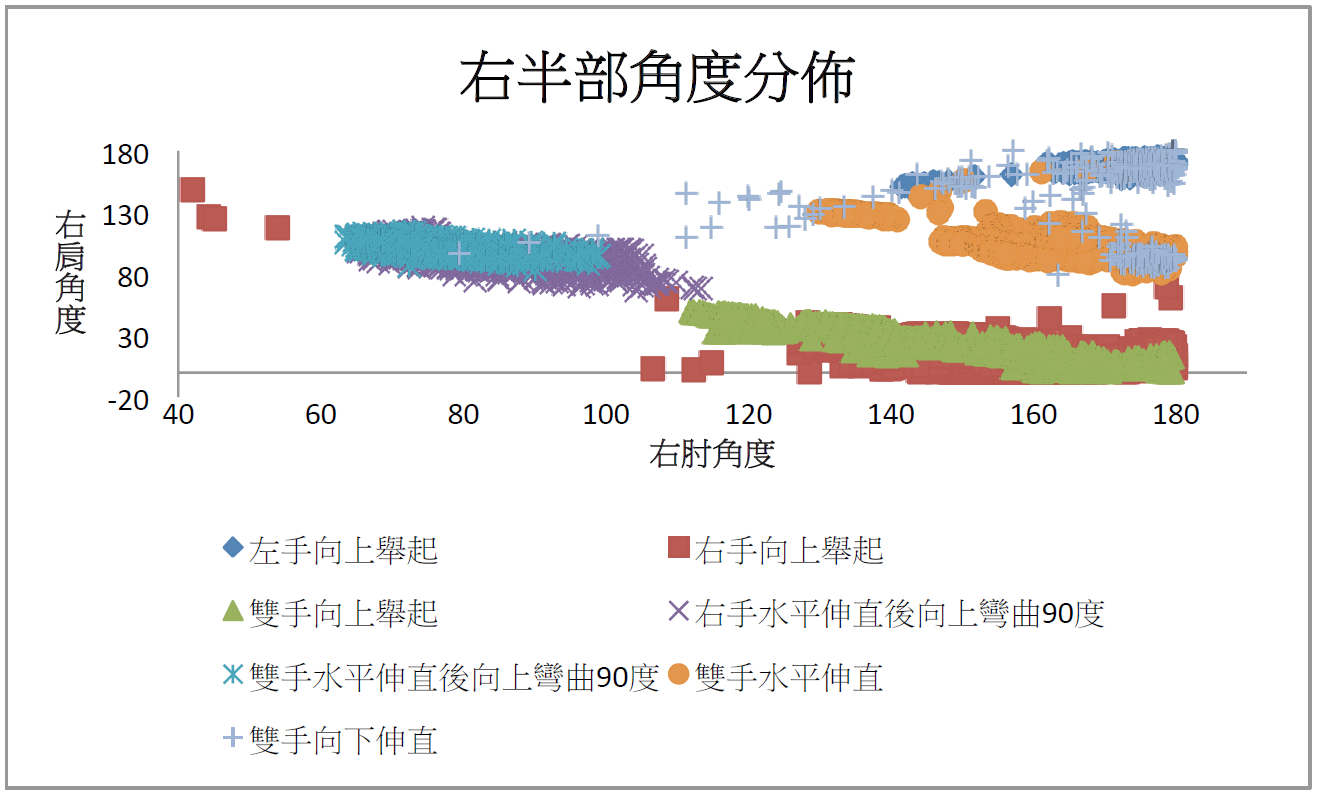 右半部角度分佈

右肩角度

180
130
80
30
-20

40 60 80 100 120 140 160 180

右肘角度

左手向上舉起
右手向上舉起
雙手向上舉起
右手水平伸直後向上彎曲90度
雙手水平伸直後向上彎曲90度
雙手水平伸直
雙手向下伸直